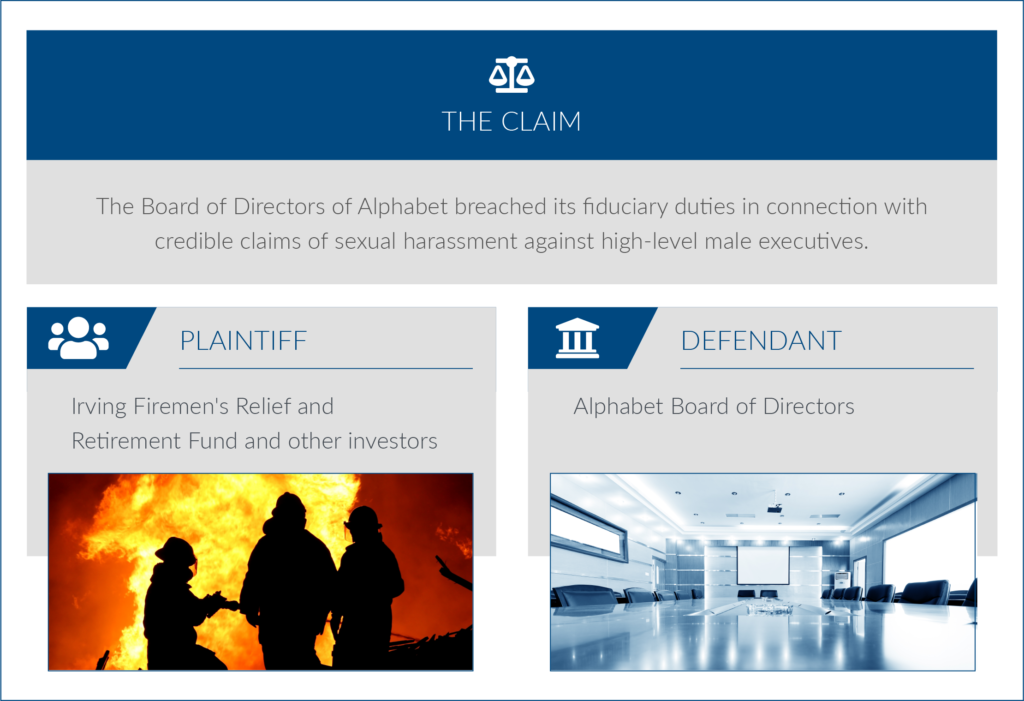 THE CLAIM

The Board of Directors of Alphabet breached its fiduciary duties in connection with credible claims of sexual harassment against high-level male executives.

PLAINTIFF

Irving Firemen's Relief and Retirement Fund and other investors

DEFENDANT

Alphabet Board of Directors